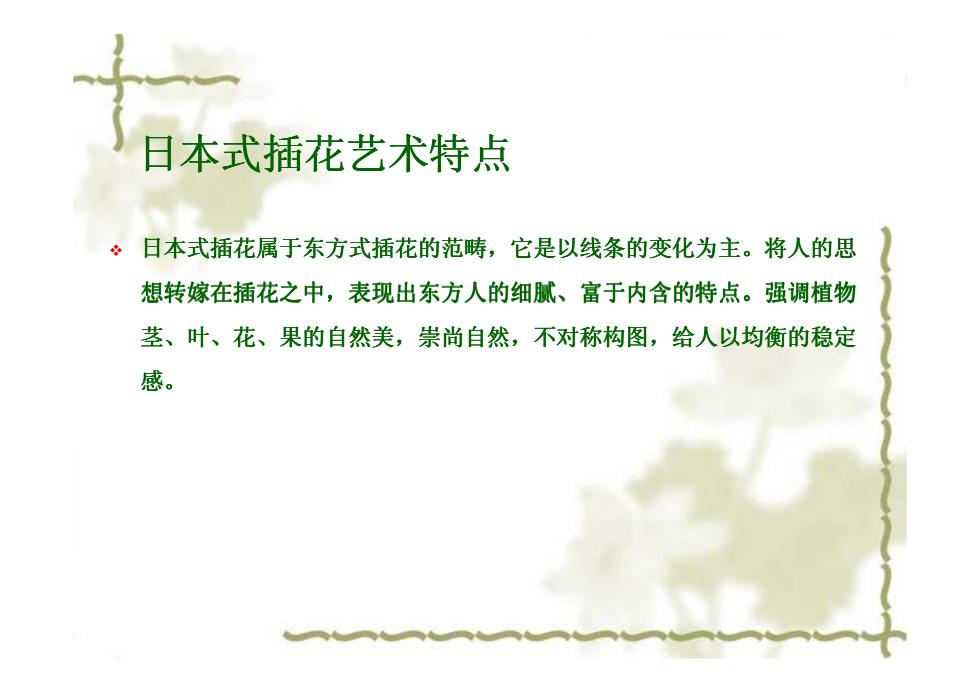 日本式插花艺术特点

❖ 日本式插花属于东方式插花的范畴，它是以线条的变化为主。将人的思想转嫁在插花之中，表现出东方人的细腻、富于内含的特点。强调植物茎、叶、花、果的自然美，崇尚自然，不对称构图，给人以均衡的稳定感。